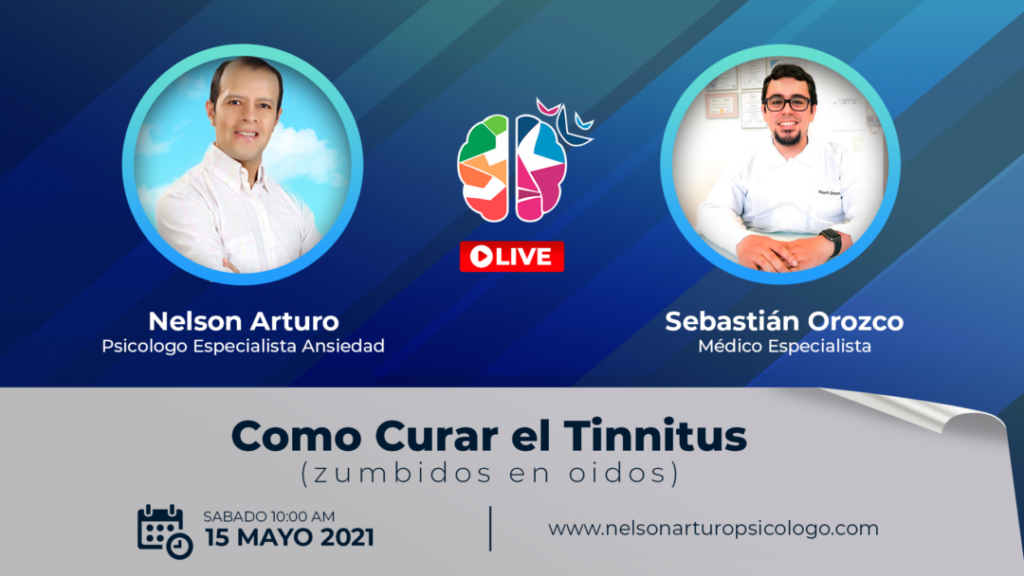 LIVE

Nelson Arturo
Psicologo Especialista Ansiedad

Sebastián Orozco
Médico Especialista

Como Curar el Tinnitus
(zumbidos en oidos)

SABADO 10:00 AM
15 MAYO 2021

www.nelsonarturopsicologo.com